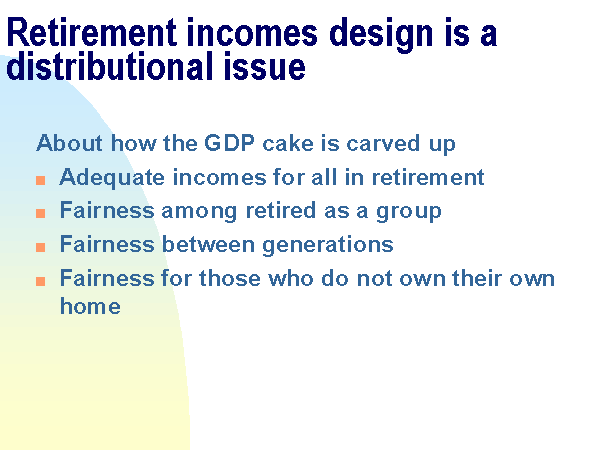 Retirement incomes design is a distributional issue

About how the GDP cake is carved up

- Adequate incomes for all in retirement
- Fairness among retired as a group
- Fairness between generations
- Fairness for those who do not own their own home